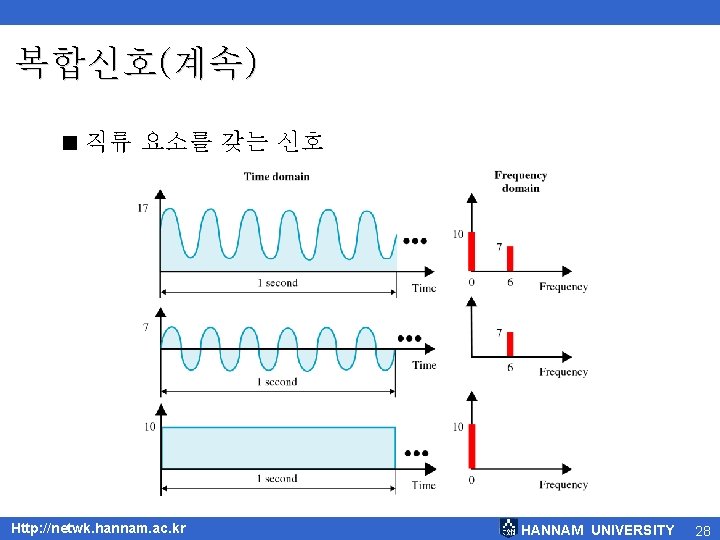 복합신호(계속)

■ 직류 요소를 갖는 신호

Time domain

Frequency domain

17

•••

1 second

Time

10

7

0

6

Frequency

7

•••

Time

1 second

7

6

Frequency

10

•••

1 second

Time

10

0

Frequency

Http://netwk.hannam.ac.kr

HANNAM UNIVERSITY

28